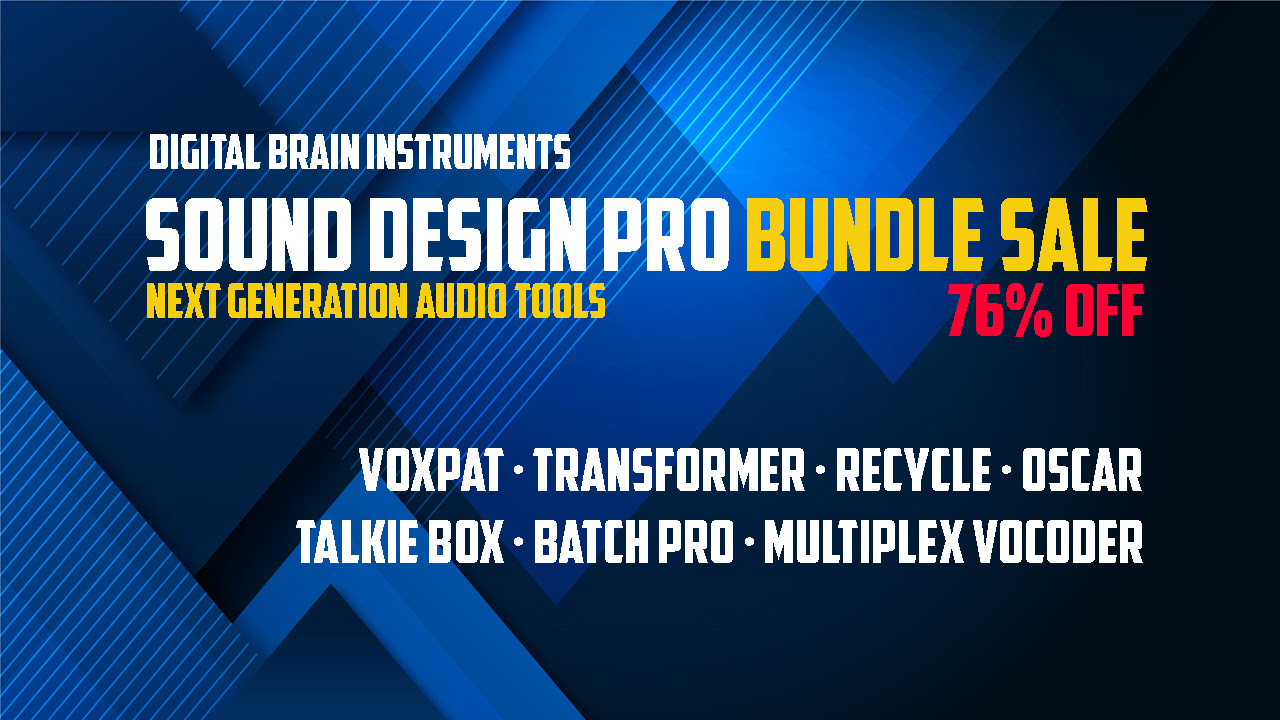 DIGITAL BRAIN INSTRUMENTS

SOUND DESIGN PRO BUNDLE SALE

NEXT GENERATION AUDIO TOOLS

76% OFF

VOXPAT · TRANSFORMER · RECYCLE · OSCAR

TALKIE BOX · BATCH PRO · MULTIPLEX VOCODER